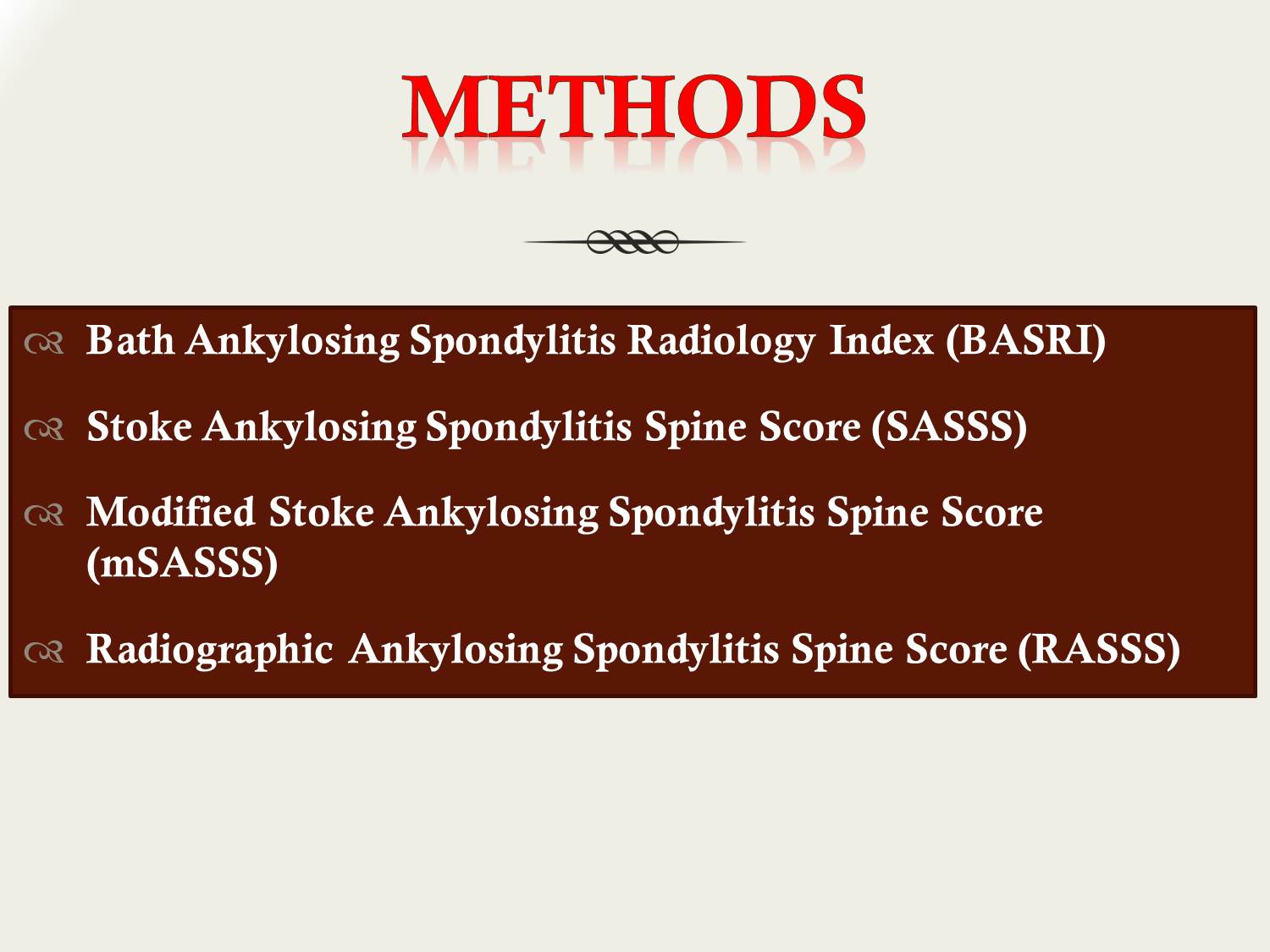 METHODS

Bath Ankylosing Spondylitis Radiology Index (BASRI)

Stoke Ankylosing Spondylitis Spine Score (SASSS)

Modified Stoke Ankylosing Spondylitis Spine Score (mSASSS)

Radiographic Ankylosing Spondylitis Spine Score (RASSS)